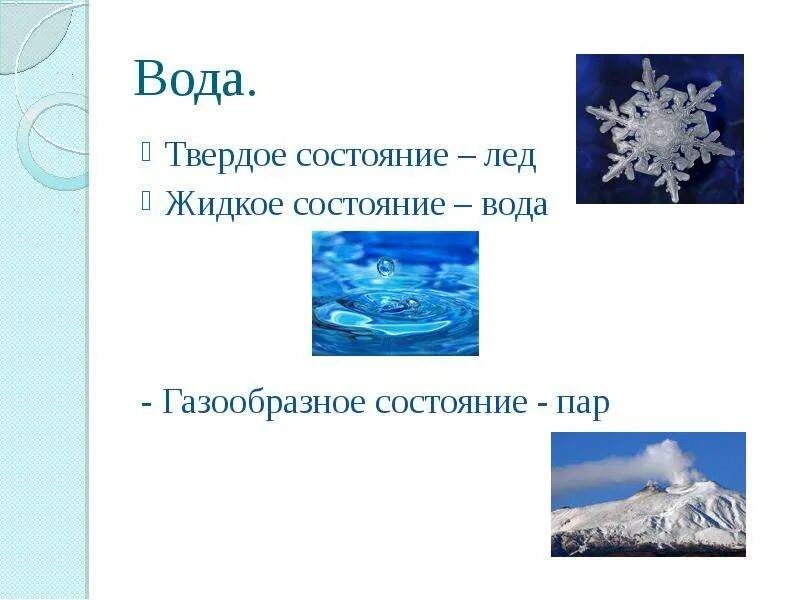 Вода.

Твердое состояние – лед

Жидкое состояние – вода

- Газообразное состояние - пар